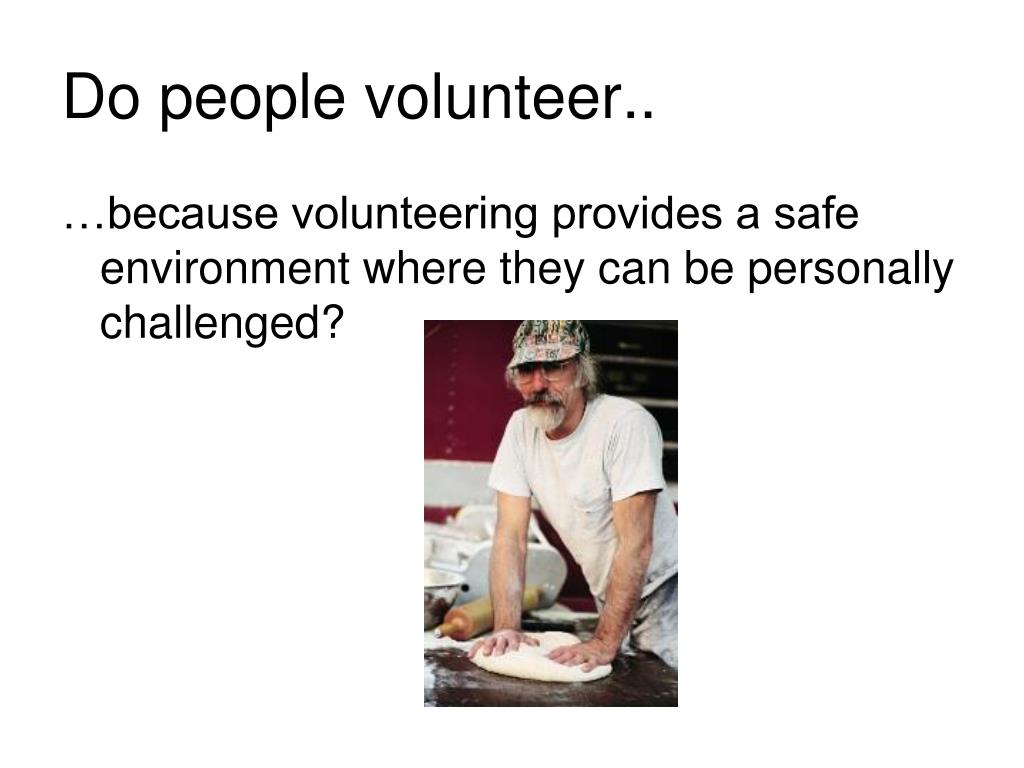 Do people volunteer..

…because volunteering provides a safe environment where they can be personally challenged?